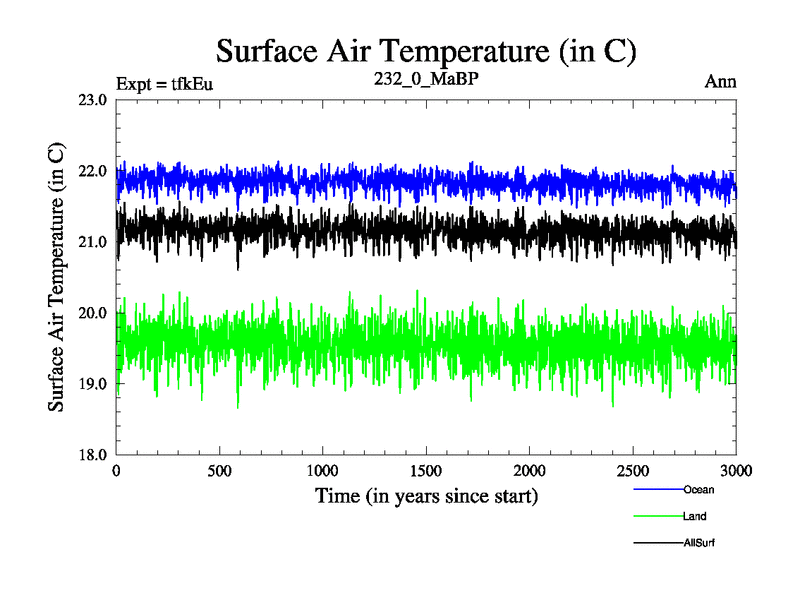 Surface Air Temperature (in C)

Expt = tfkEu

232_0_MaBP

Ann

Surface Air Temperature (in C)

23.0
22.0
21.0
20.0
19.0
18.0

0
500
1000
1500
2000
2500
3000

Time (in years since start)

Ocean

Land

AllSurf